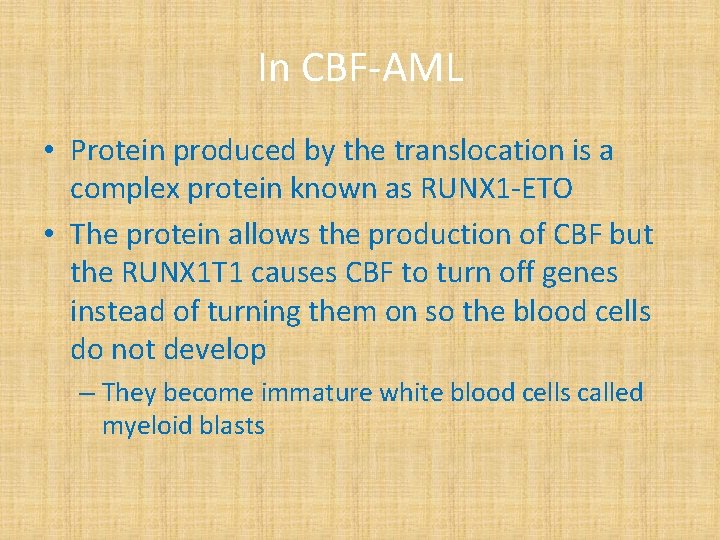 In CBF-AML

• Protein produced by the translocation is a complex protein known as RUNX1-ETO
• The protein allows the production of CBF but the RUNX1T1 causes CBF to turn off genes instead of turning them on so the blood cells do not develop
– They become immature white blood cells called myeloid blasts